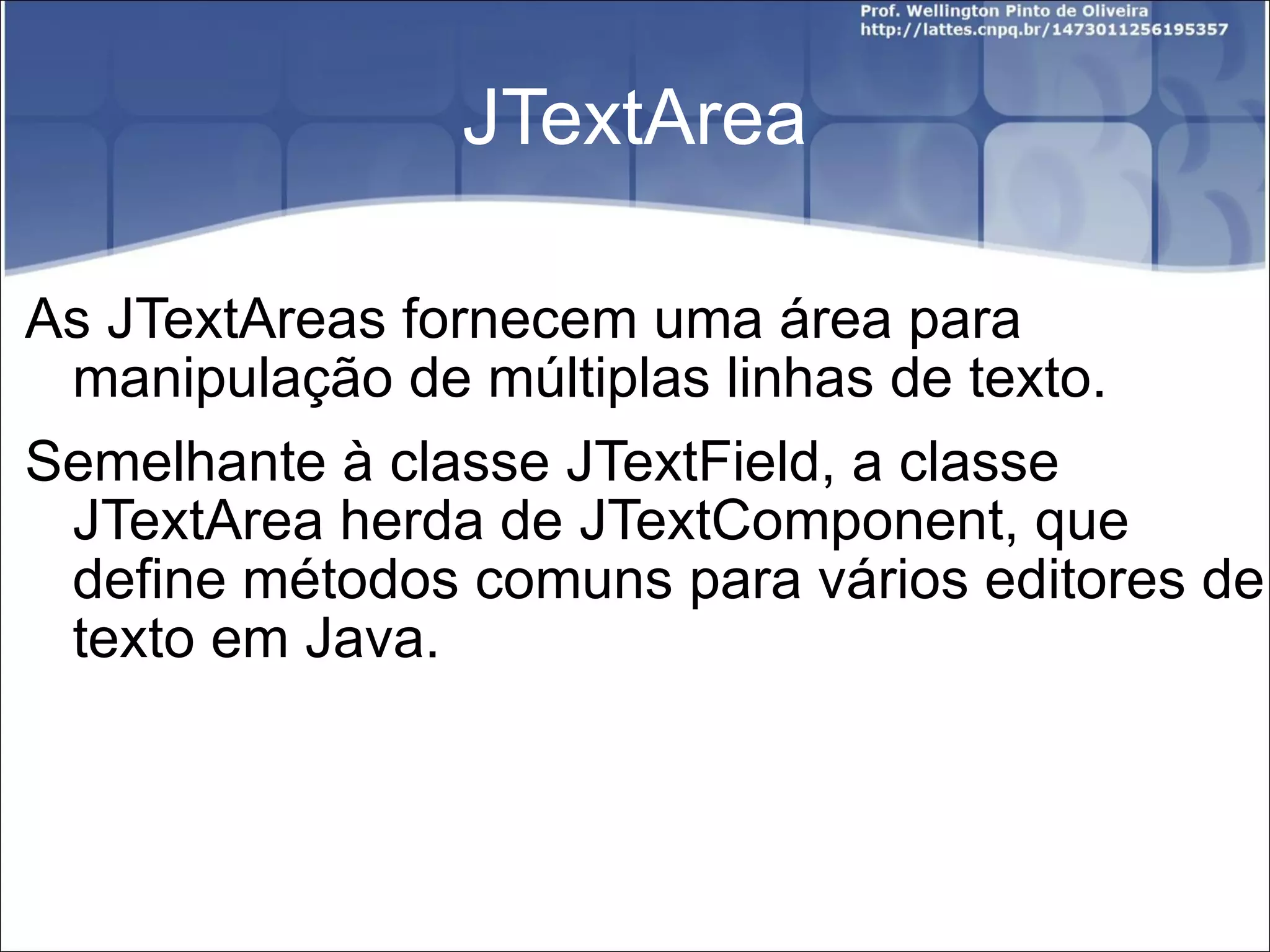 Prof. Wellington Pinto de Oliveira
http://lattes.cnpq.br/1473011256195357

JTextArea

As JTextAreas fornecem uma área para manipulação de múltiplas linhas de texto.

Semelhante à classe JTextField, a classe JTextArea herda de JTextComponent, que define métodos comuns para vários editores de texto em Java.